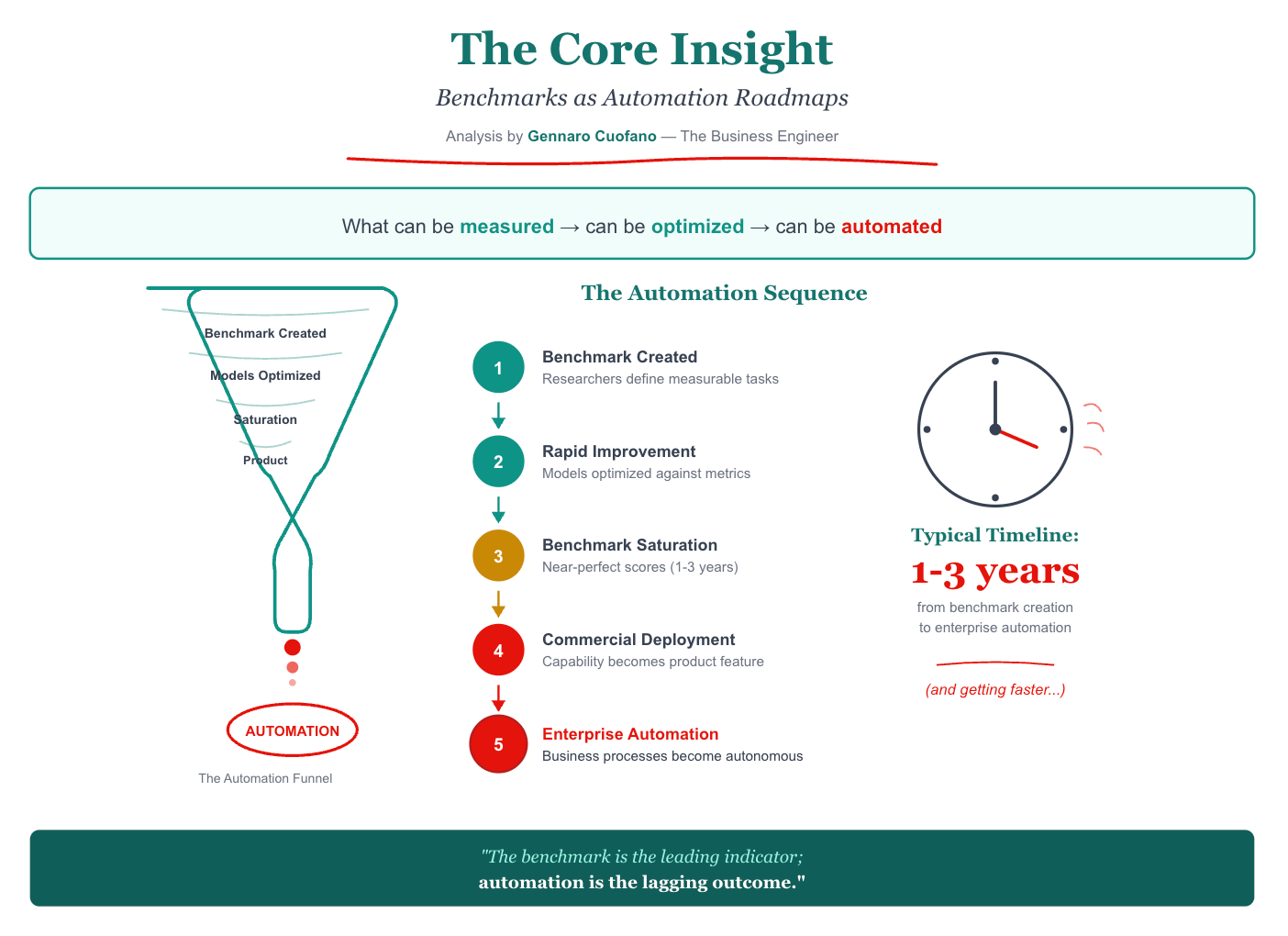 The Core Insight

Benchmarks as Automation Roadmaps

Analysis by Gennaro Cuofano — The Business Engineer

What can be measured → can be optimized → can be automated

Benchmark Created
Models Optimized
Saturation
Product

AUTOMATION

The Automation Funnel

The Automation Sequence

1 Benchmark Created
Researchers define measurable tasks

2 Rapid Improvement
Models optimized against metrics

3 Benchmark Saturation
Near-perfect scores (1-3 years)

4 Commercial Deployment
Capability becomes product feature

5 Enterprise Automation
Business processes become autonomous

Typical Timeline:
1-3 years
from benchmark creation to enterprise automation

(and getting faster...)

"The benchmark is the leading indicator;
automation is the lagging outcome."